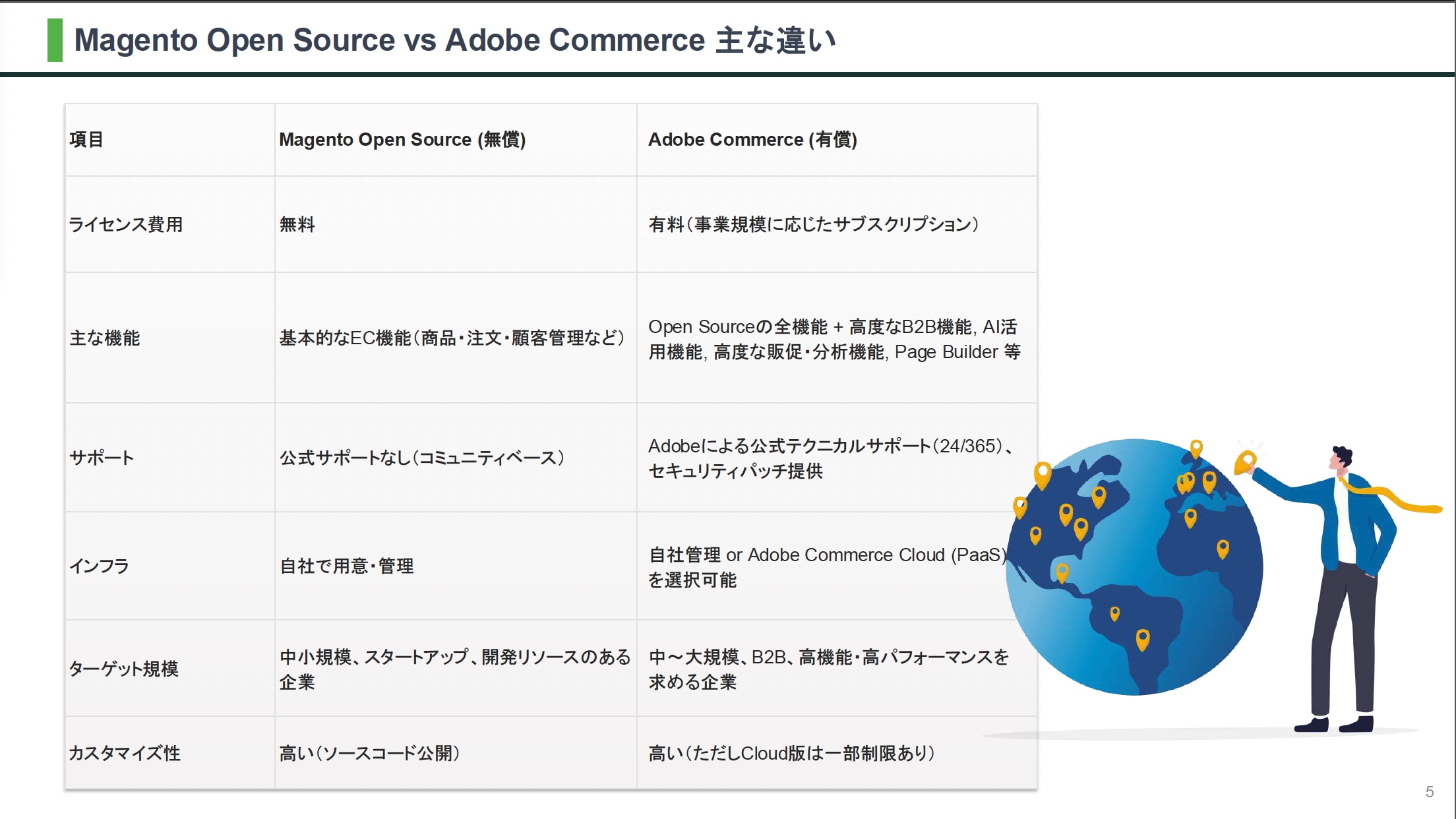 Magento Open Source vs Adobe Commerce 主な違い

| 項目 | Magento Open Source (無償) | Adobe Commerce (有償) |
|---|---|---|
| ライセンス費用 | 無料 | 有料（事業規模に応じたサブスクリプション） |
| 主な機能 | 基本的なEC機能（商品・注文・顧客管理など） | Open Sourceの全機能 + 高度なB2B機能, AI活用機能, 高度な販促・分析機能, Page Builder 等 |
| サポート | 公式サポートなし（コミュニティベース） | Adobeによる公式テクニカルサポート（24/365）、セキュリティパッチ提供 |
| インフラ | 自社で用意・管理 | 自社管理 or Adobe Commerce Cloud (PaaS) を選択可能 |
| ターゲット規模 | 中小規模、スタートアップ、開発リソースのある企業 | 中～大規模、B2B、高機能・高パフォーマンスを求める企業 |
| カスタマイズ性 | 高い（ソースコード公開） | 高い（ただしCloud版は一部制限あり） |

5